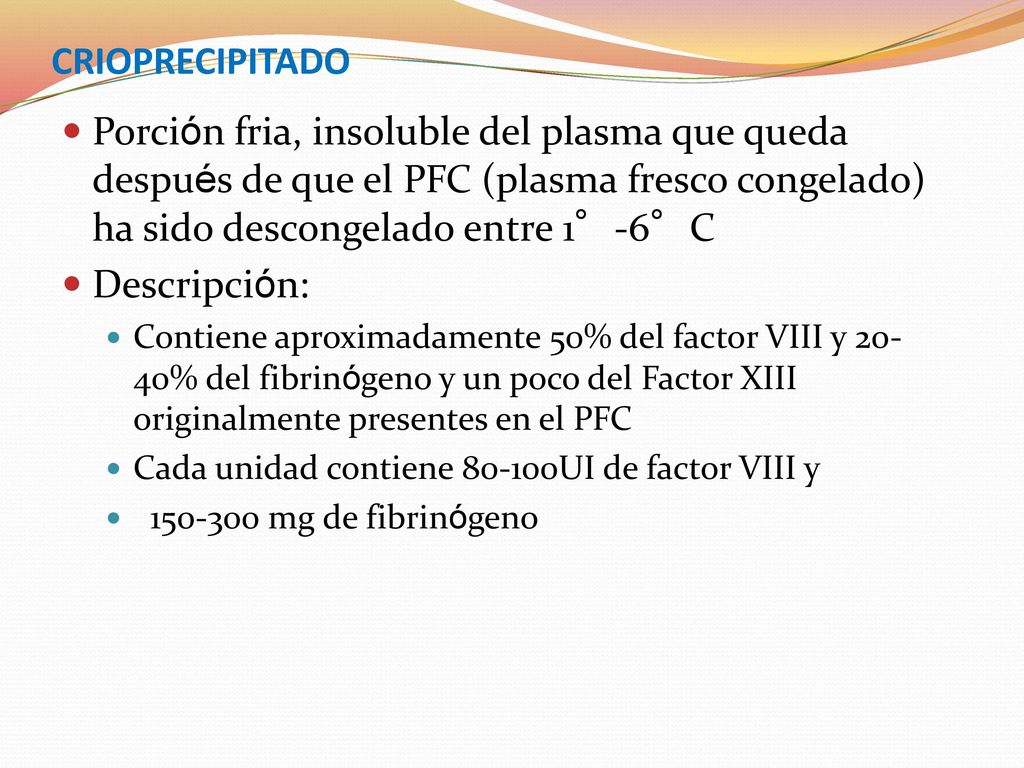 CRIOPRECIPITADO

Porción fria, insoluble del plasma que queda después de que el PFC (plasma fresco congelado) ha sido descongelado entre 1° -6° C

Descripción:

Contiene aproximadamente 50% del factor VIII y 20-40% del fibrinógeno y un poco del Factor XIII originalmente presentes en el PFC

Cada unidad contiene 80-100UI de factor VIII y

150-300 mg de fibrinógeno